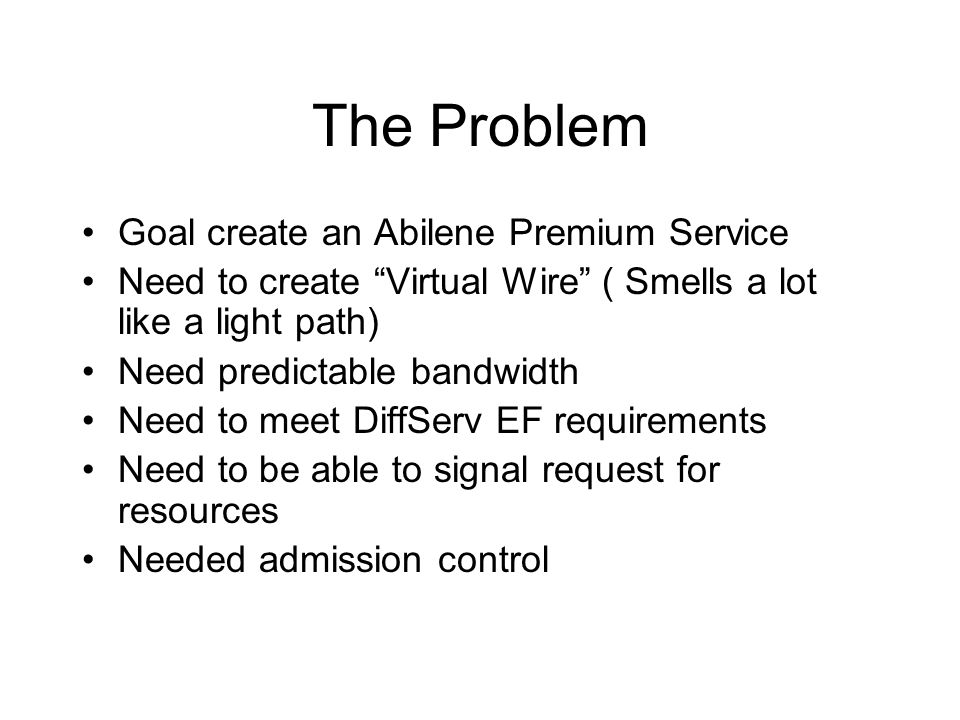 The Problem

• Goal create an Abilene Premium Service
• Need to create “Virtual Wire” ( Smells a lot like a light path)
• Need predictable bandwidth
• Need to meet DiffServ EF requirements
• Need to be able to signal request for resources
• Needed admission control